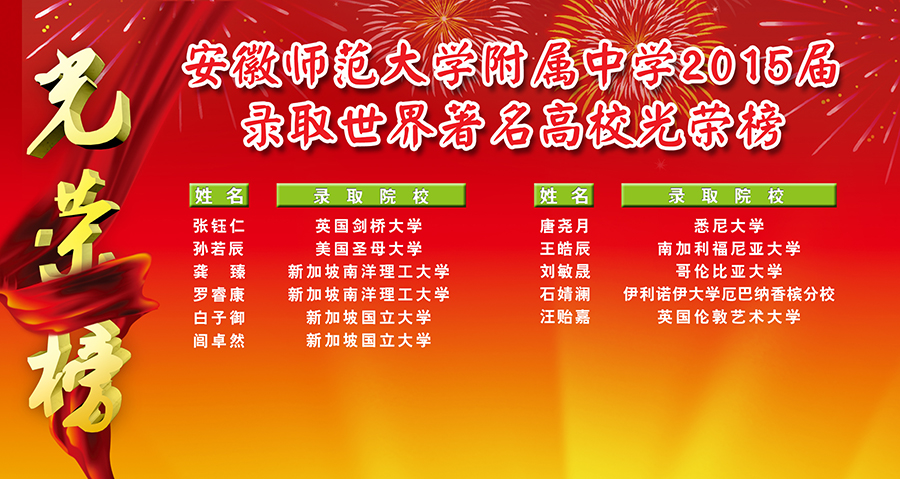 光荣榜

安徽师范大学附属中学2015届
录取世界著名高校光荣榜

| 姓名 | 录取院校 |
|---|---|
| 张钰仁 | 英国剑桥大学 |
| 孙若辰 | 美国圣母大学 |
| 龚　臻 | 新加坡南洋理工大学 |
| 罗睿康 | 新加坡南洋理工大学 |
| 白子御 | 新加坡国立大学 |
| 闫卓然 | 新加坡国立大学 |

| 姓名 | 录取院校 |
|---|---|
| 唐尧月 | 悉尼大学 |
| 王皓辰 | 南加利福尼亚大学 |
| 刘敏晟 | 哥伦比亚大学 |
| 石婧澜 | 伊利诺伊大学厄巴纳香槟分校 |
| 汪贻嘉 | 英国伦敦艺术大学 |